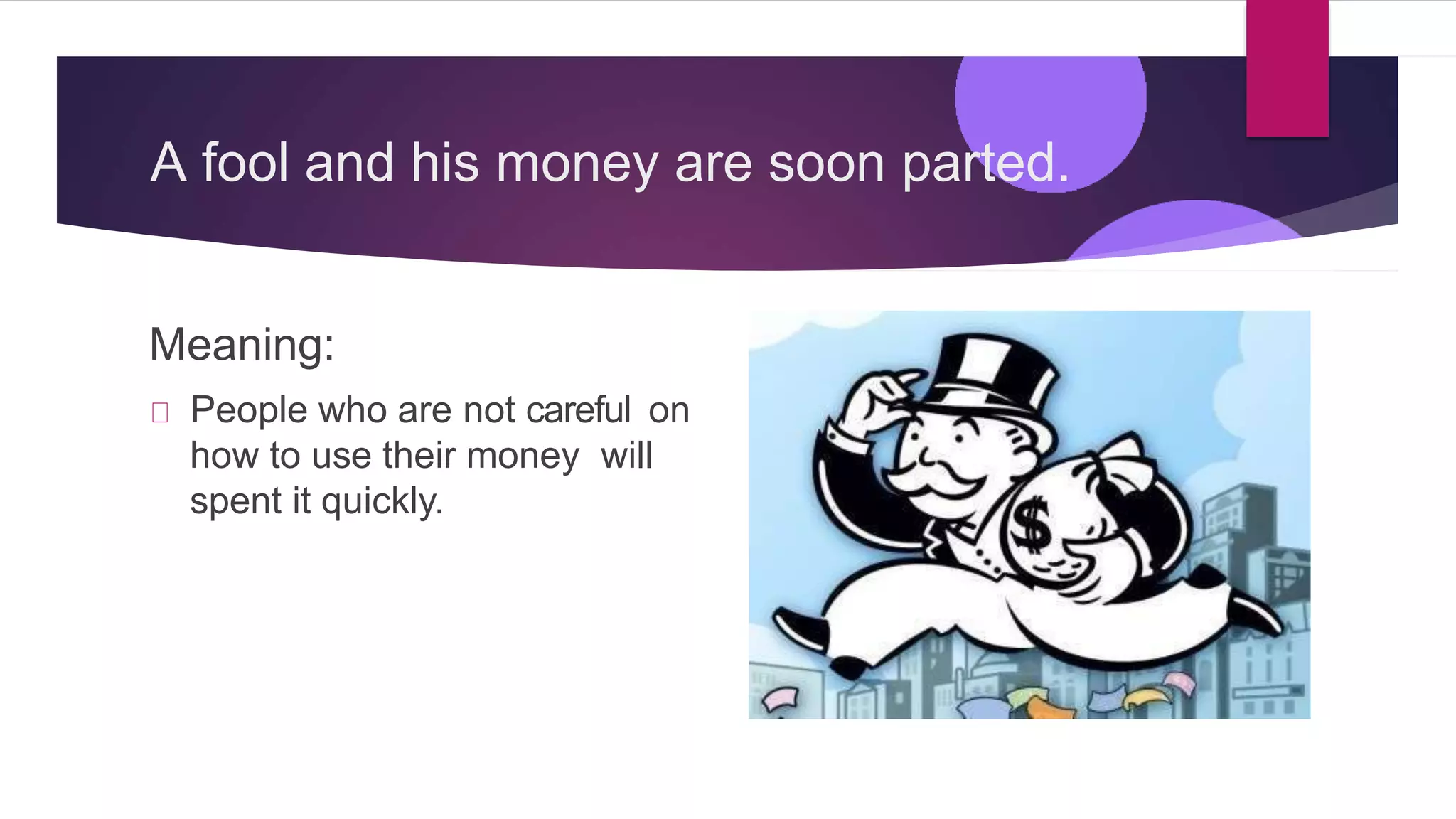 A fool and his money are soon parted.

Meaning:

People who are not careful on how to use their money will spent it quickly.

$